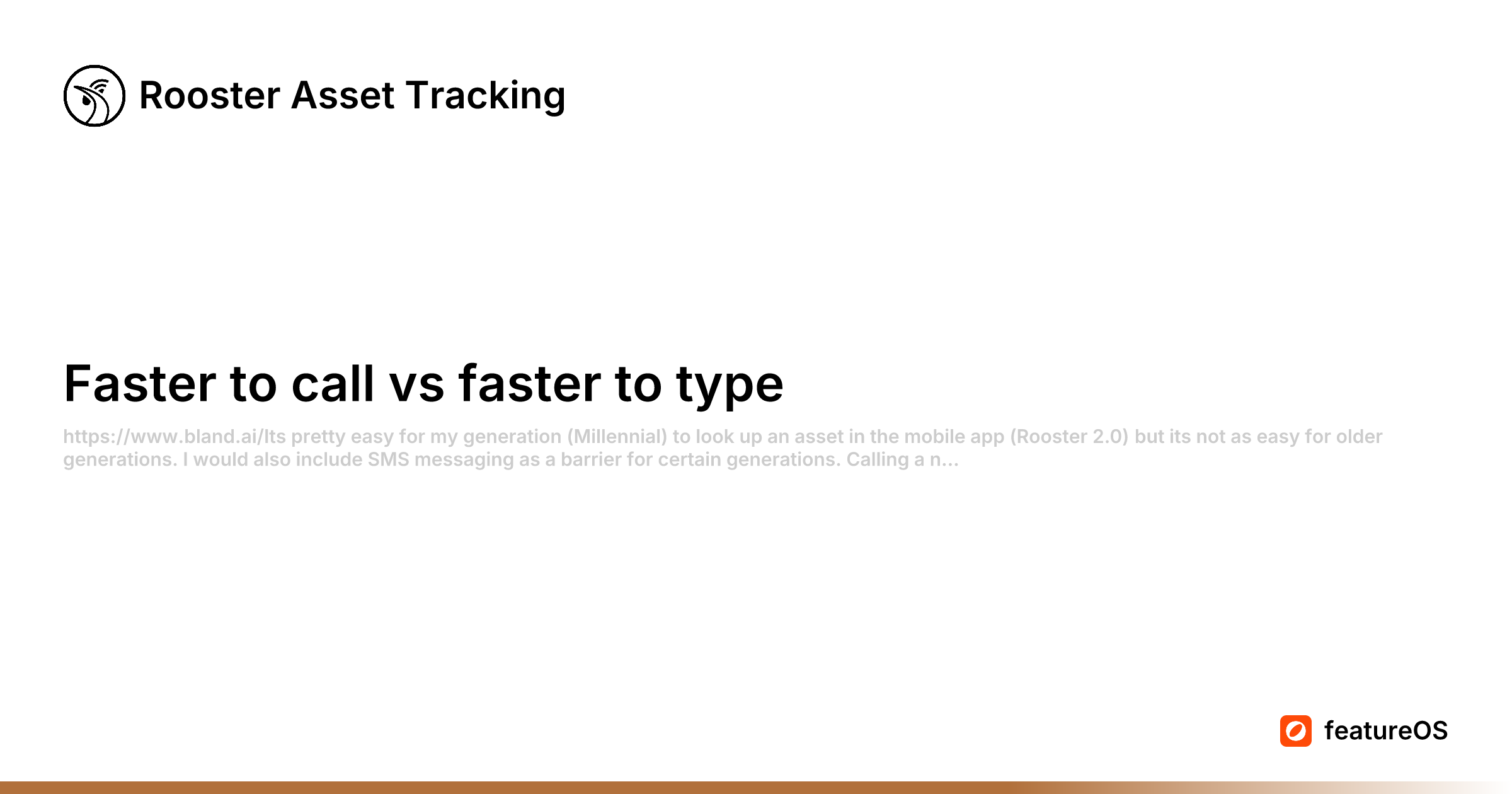 Rooster Asset Tracking

Faster to call vs faster to type

https://www.bland.ai/Its pretty easy for my generation (Millennial) to look up an asset in the mobile app (Rooster 2.0) but its not as easy for older generations. I would also include SMS messaging as a barrier for certain generations. Calling a n...

featureOS